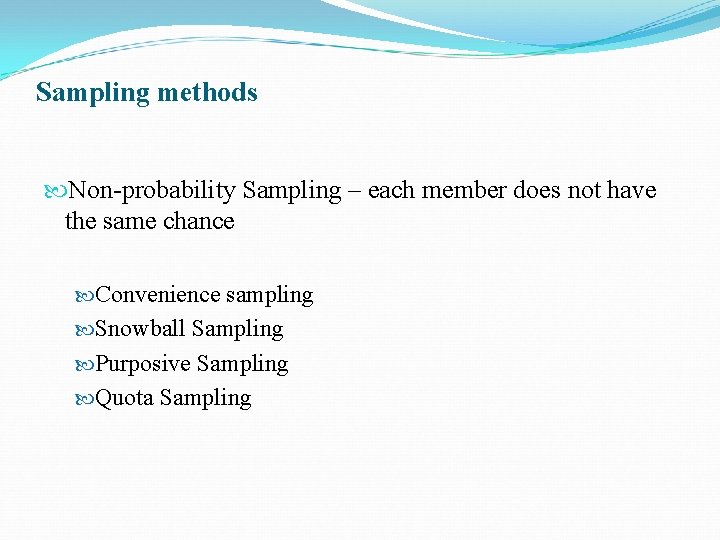 Sampling methods

Non-probability Sampling – each member does not have the same chance

Convenience sampling
Snowball Sampling
Purposive Sampling
Quota Sampling